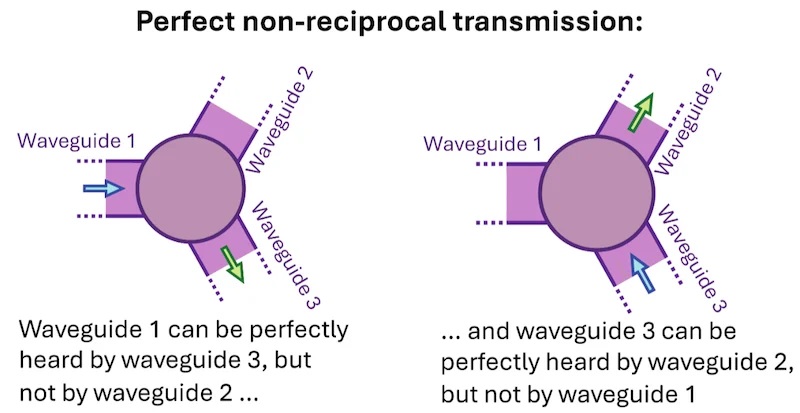 Perfect non-reciprocal transmission:

Waveguide 1

Waveguide 2

Waveguide 3

Waveguide 1 can be perfectly heard by waveguide 3, but not by waveguide 2 ...

Waveguide 1

Waveguide 2

Waveguide 3

... and waveguide 3 can be perfectly heard by waveguide 2, but not by waveguide 1